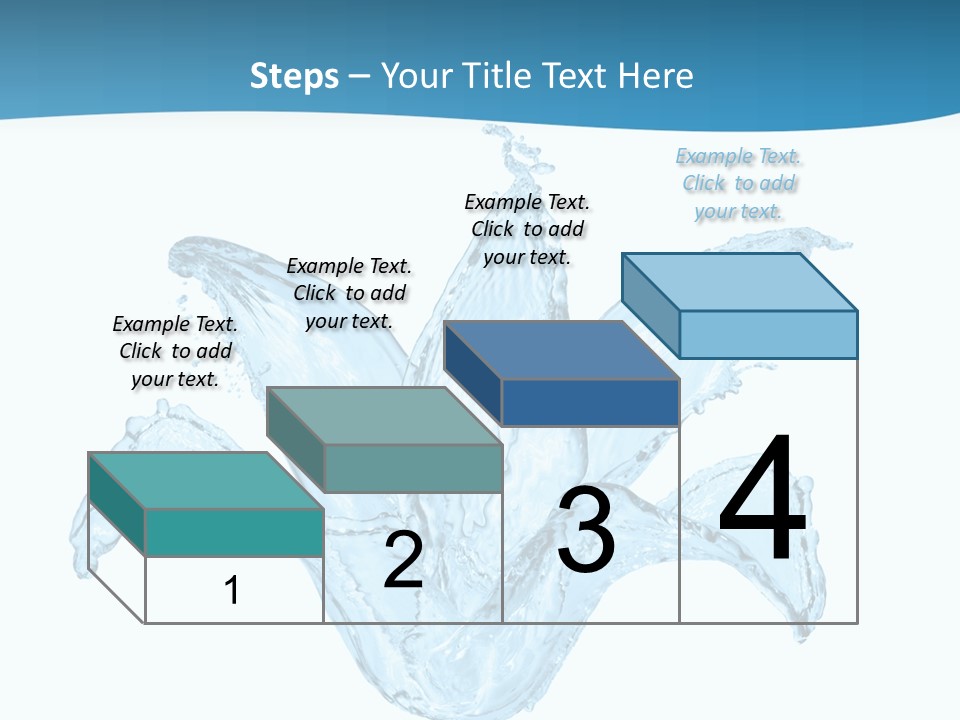 Steps – Your Title Text Here

Example Text. Click to add your text.

Example Text. Click to add your text.

Example Text. Click to add your text.

Example Text. Click to add your text.

1

2

3

4